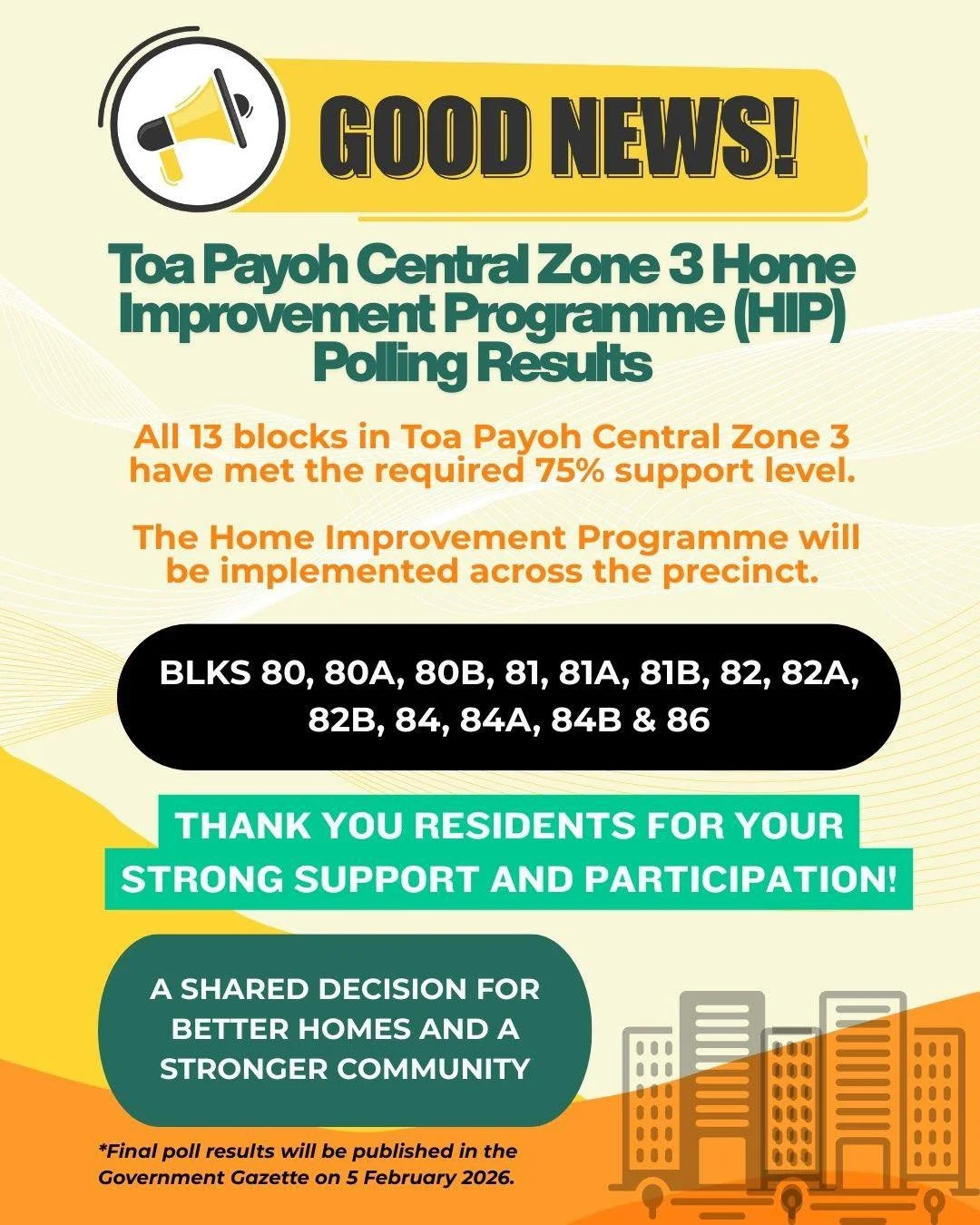 GOOD NEWS!

Toa Payoh Central Zone 3 Home Improvement Programme (HIP) Polling Results

All 13 blocks in Toa Payoh Central Zone 3 have met the required 75% support level.

The Home Improvement Programme will be implemented across the precinct.

BLKS 80, 80A, 80B, 81, 81A, 81B, 82, 82A, 82B, 84, 84A, 84B & 86

THANK YOU RESIDENTS FOR YOUR STRONG SUPPORT AND PARTICIPATION!

A SHARED DECISION FOR BETTER HOMES AND A STRONGER COMMUNITY

*Final poll results will be published in the Government Gazette on 5 February 2026.